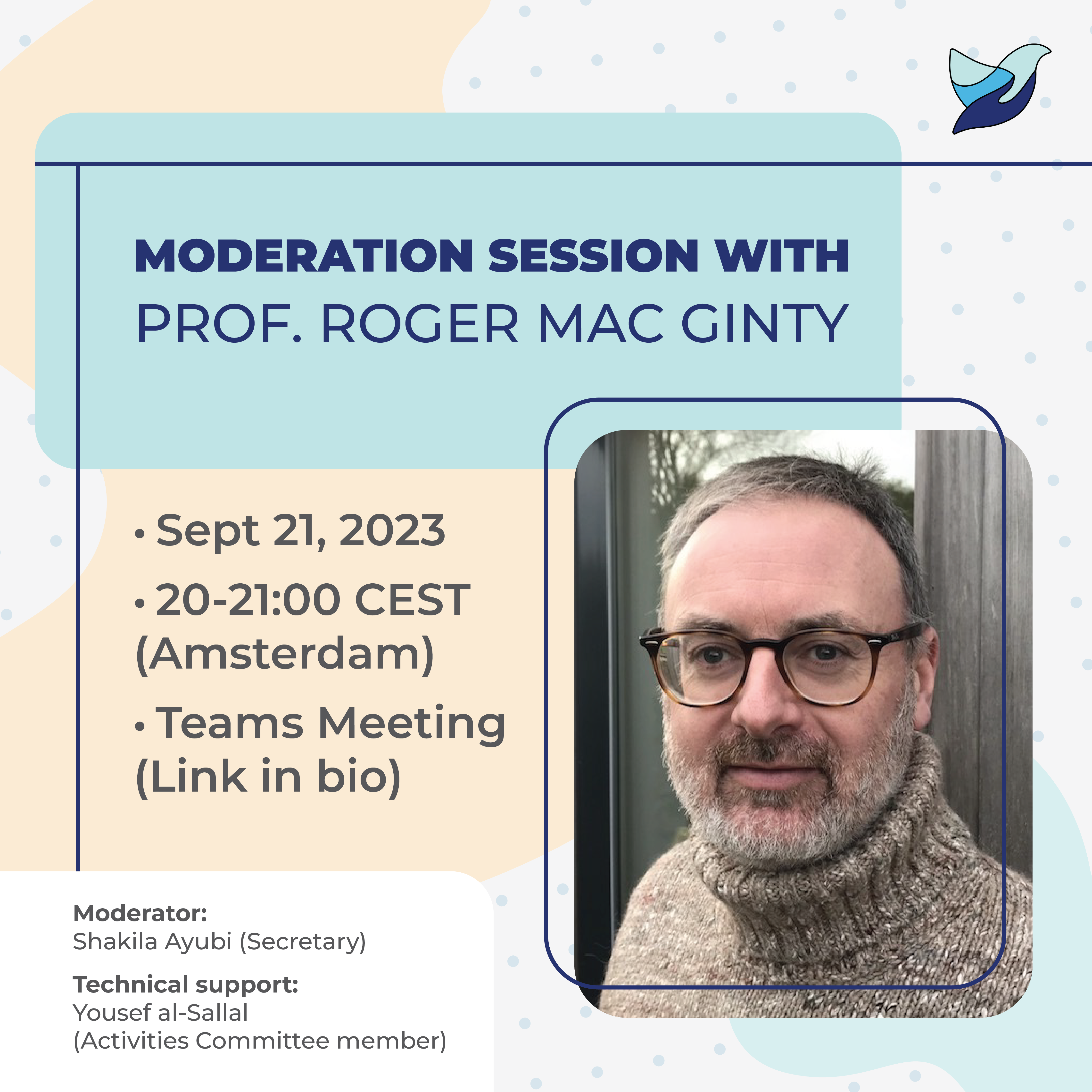 MODERATION SESSION WITH
PROF. ROGER MAC GINTY

• Sept 21, 2023
• 20-21:00 CEST (Amsterdam)
• Teams Meeting (Link in bio)

Moderator:
Shakila Ayubi (Secretary)

Technical support:
Yousef al-Sallal
(Activities Committee member)